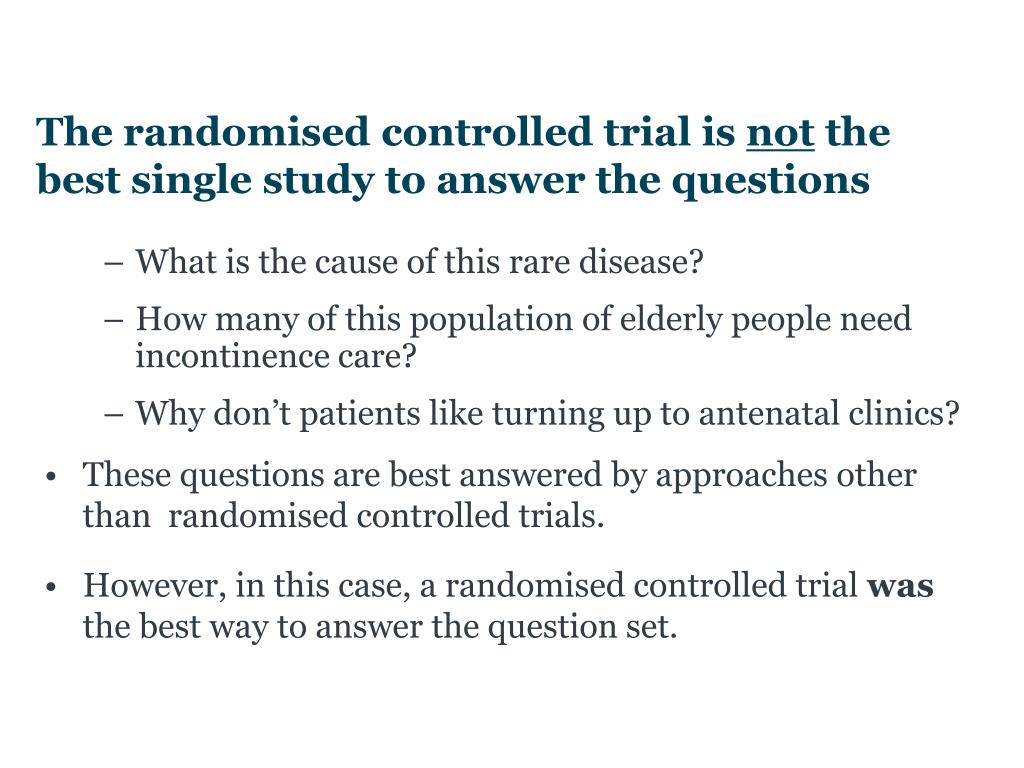 The randomised controlled trial is not the best single study to answer the questions

– What is the cause of this rare disease?

– How many of this population of elderly people need incontinence care?

– Why don’t patients like turning up to antenatal clinics?

• These questions are best answered by approaches other than randomised controlled trials.

• However, in this case, a randomised controlled trial was the best way to answer the question set.